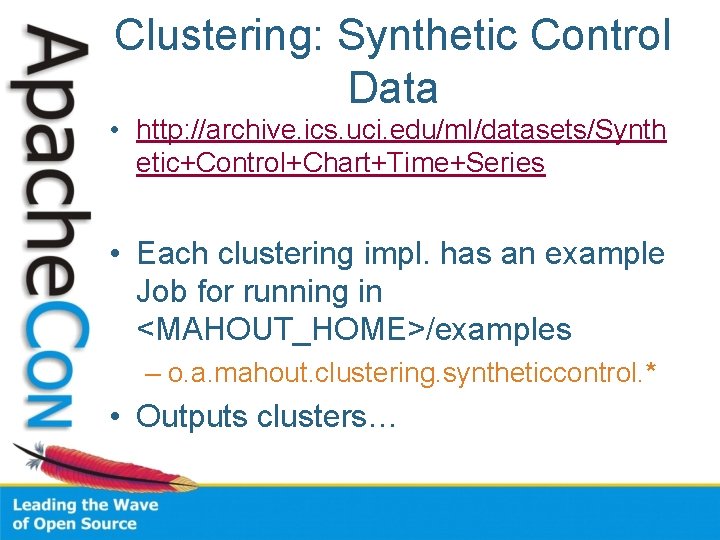 ApacheCon

Clustering: Synthetic Control Data

• http://archive.ics.uci.edu/ml/datasets/Synthetic+Control+Chart+Time+Series

• Each clustering impl. has an example Job for running in <MAHOUT_HOME>/examples

– o.a.mahout.clustering.syntheticcontrol.*

• Outputs clusters…

Leading the Wave of Open Source